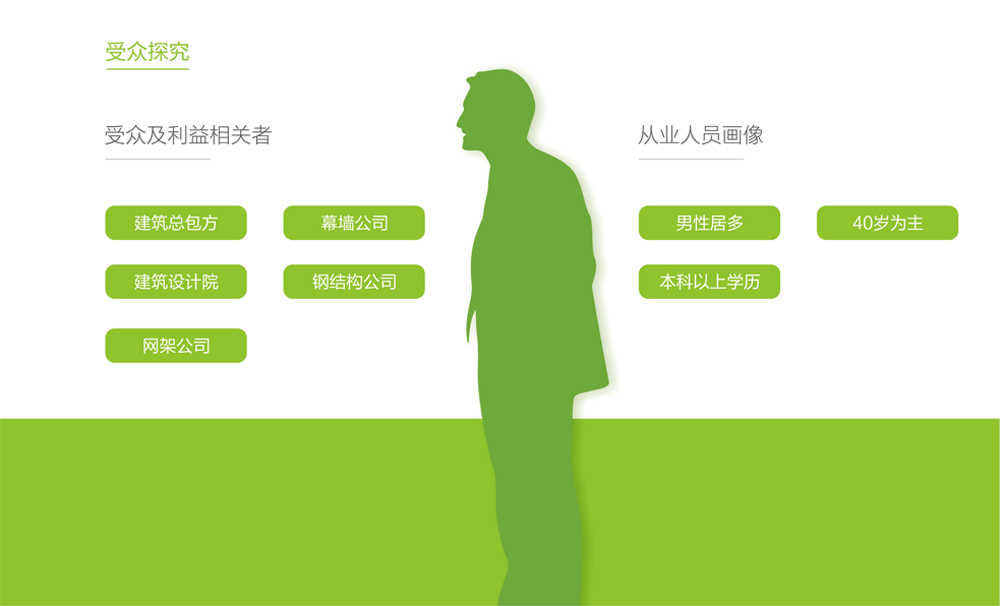 受众探究

受众及利益相关者

建筑总包方

幕墙公司

建筑设计院

钢结构公司

网架公司

从业人员画像

男性居多

40岁为主

本科以上学历